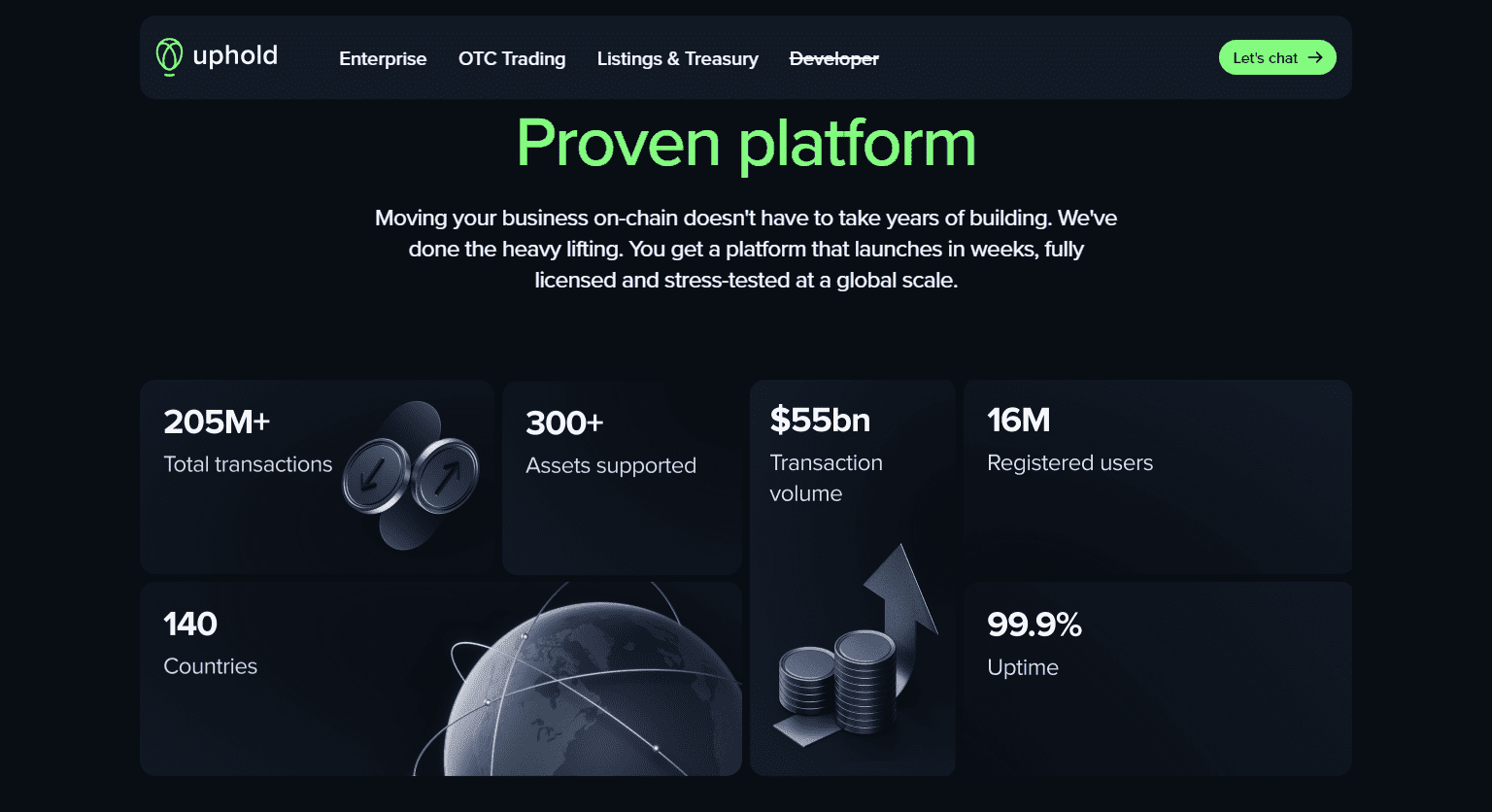 uphold Enterprise OTC Trading Listings & Treasury Developer Let's chat →

Proven platform

Moving your business on-chain doesn't have to take years of building. We've done the heavy lifting. You get a platform that launches in weeks, fully licensed and stress-tested at a global scale.

205M+
Total transactions

300+
Assets supported

$55bn
Transaction volume

16M
Registered users

140
Countries

99.9%
Uptime